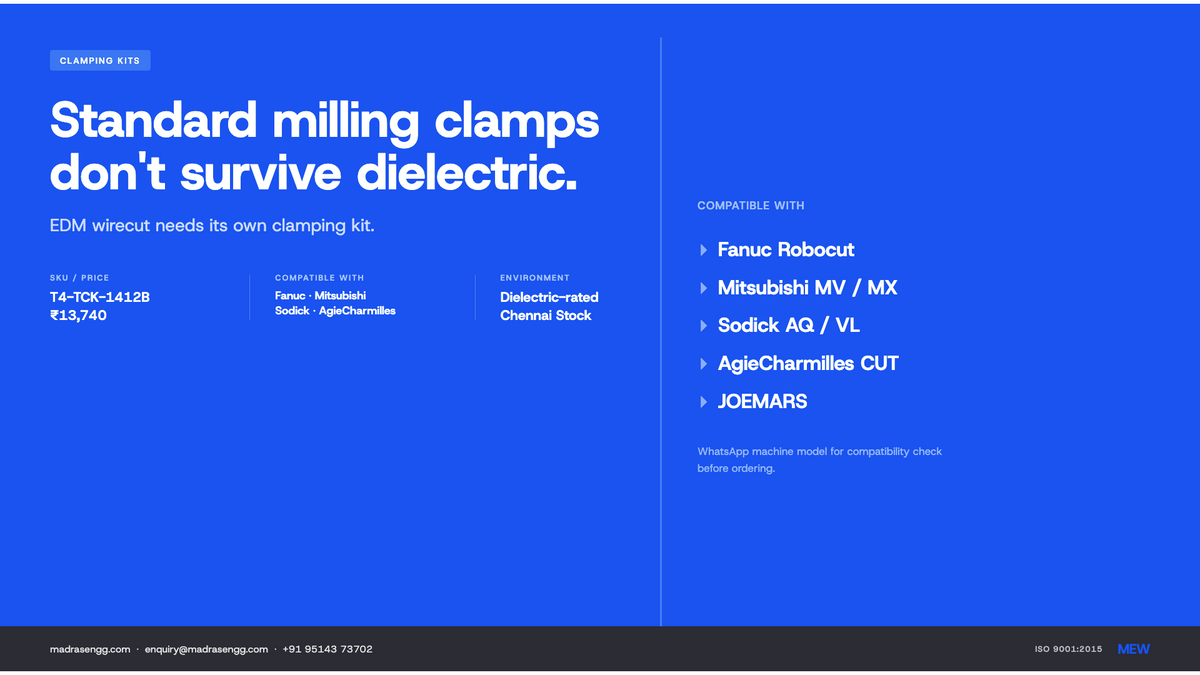 CLAMPING KITS

Standard milling clamps don't survive dielectric.

EDM wirecut needs its own clamping kit.

SKU / PRICE
T4-TCK-1412B
₹13,740

COMPATIBLE WITH
Fanuc · Mitsubishi
Sodick · AgieCharmilles

ENVIRONMENT
Dielectric-rated
Chennai Stock

COMPATIBLE WITH

Fanuc Robocut
Mitsubishi MV / MX
Sodick AQ / VL
AgieCharmilles CUT
JOEMARS

WhatsApp machine model for compatibility check before ordering.

madrasengg.com · enquiry@madrasengg.com · +91 95143 73702

ISO 9001:2015 MEW